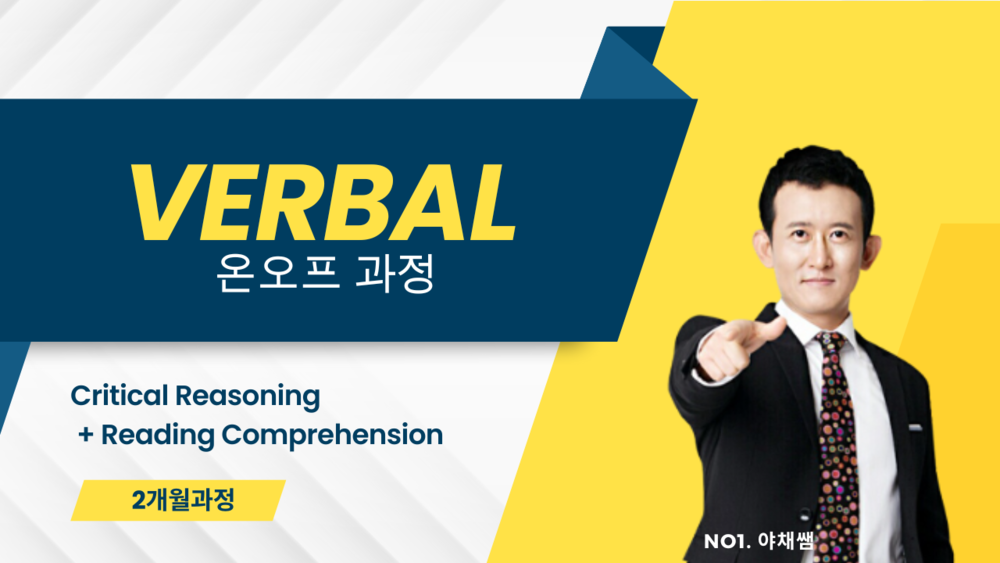 VERBAL
온오프 과정

Critical Reasoning
+ Reading Comprehension

2개월과정

NO1. 야채쌤